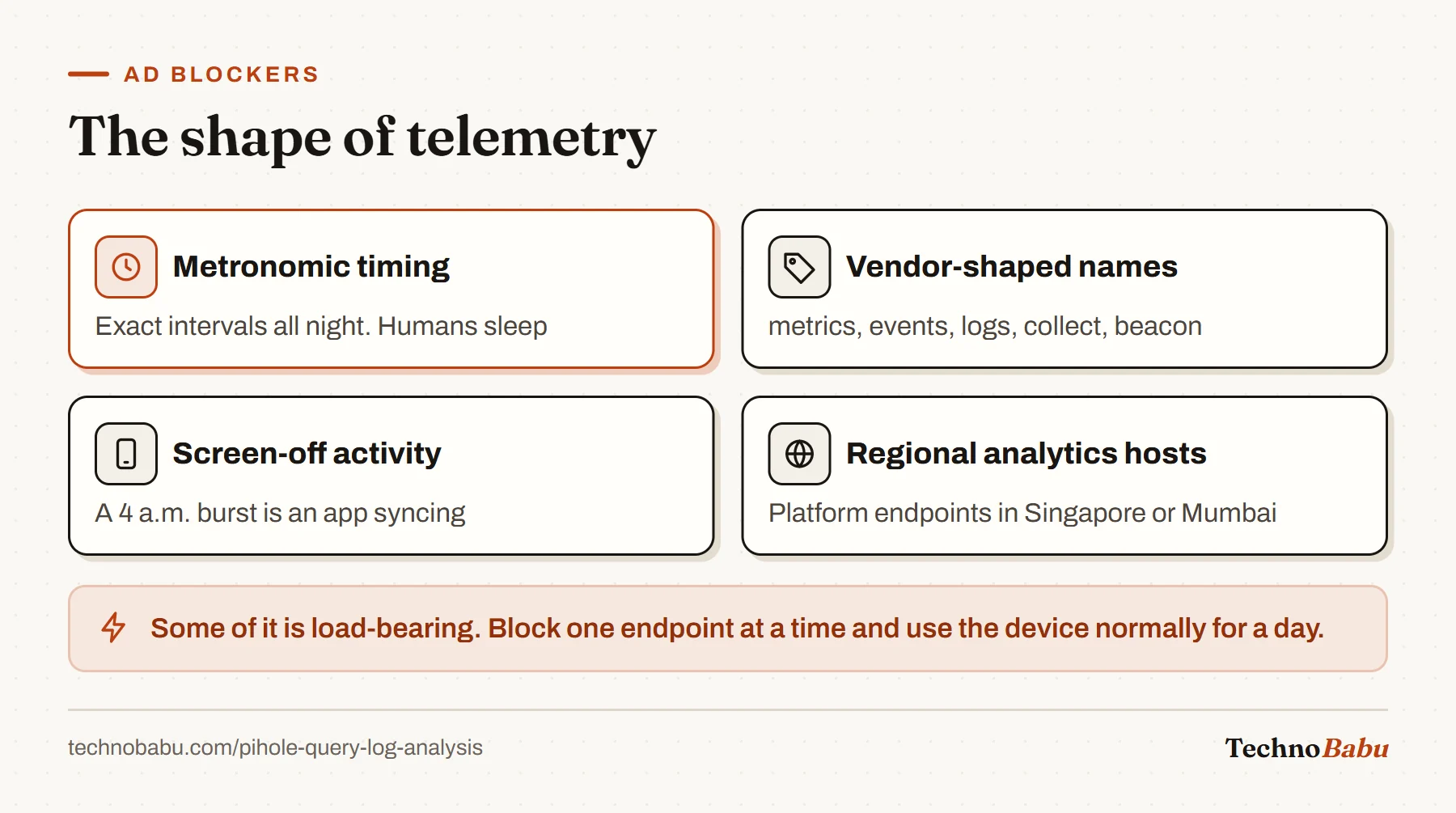 AD BLOCKERS

The shape of telemetry

Metronomic timing

Exact intervals all night. Humans sleep

Vendor-shaped names

metrics, events, logs, collect, beacon

Screen-off activity

A 4 a.m. burst is an app syncing

Regional analytics hosts

Platform endpoints in Singapore or Mumbai

Some of it is load-bearing. Block one endpoint at a time and use the device normally for a day.

technobabu.com/pihole-query-log-analysis

TechnoBabu